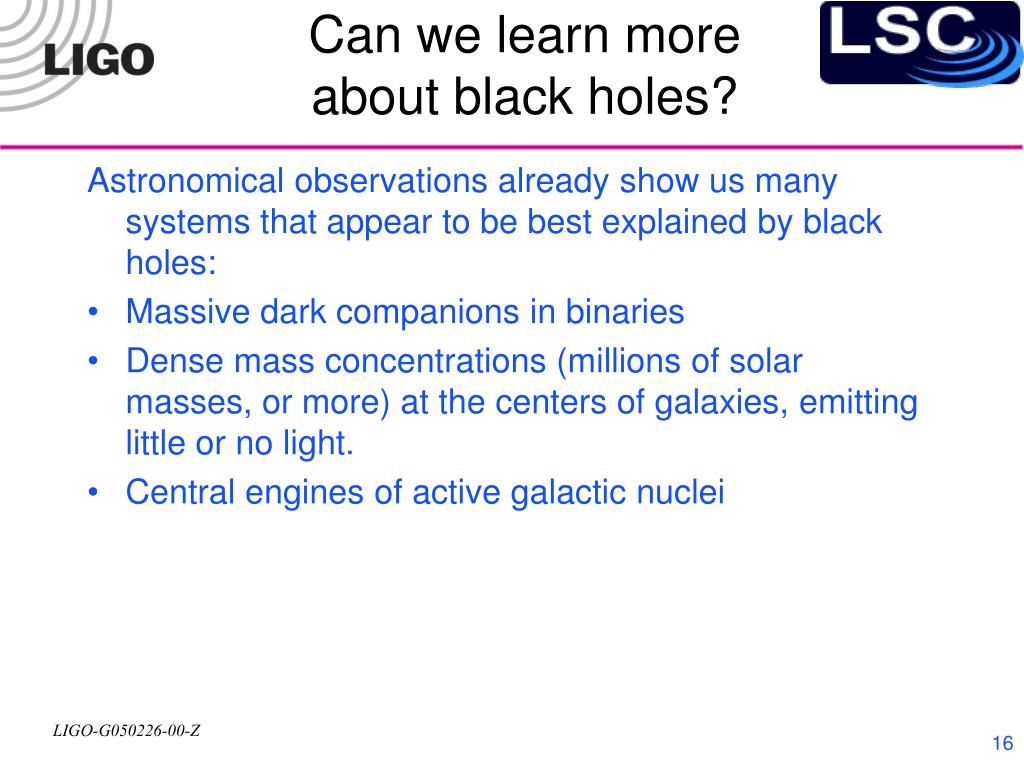 LIGO

Can we learn more about black holes?

LSC

Astronomical observations already show us many systems that appear to be best explained by black holes:

• Massive dark companions in binaries
• Dense mass concentrations (millions of solar masses, or more) at the centers of galaxies, emitting little or no light.
• Central engines of active galactic nuclei

LIGO-G050226-00-Z

16